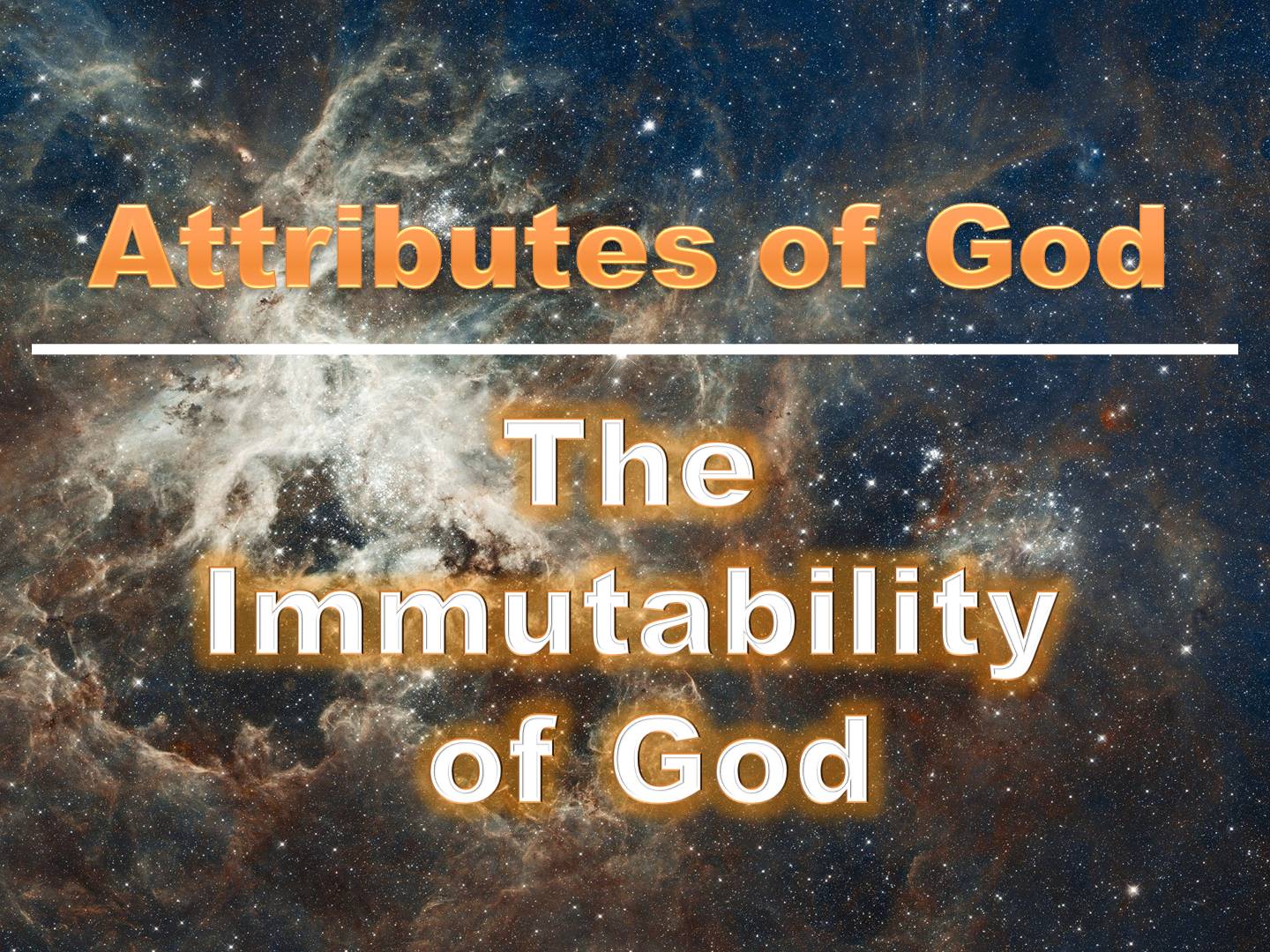 Attributes of God

The Immutability of God